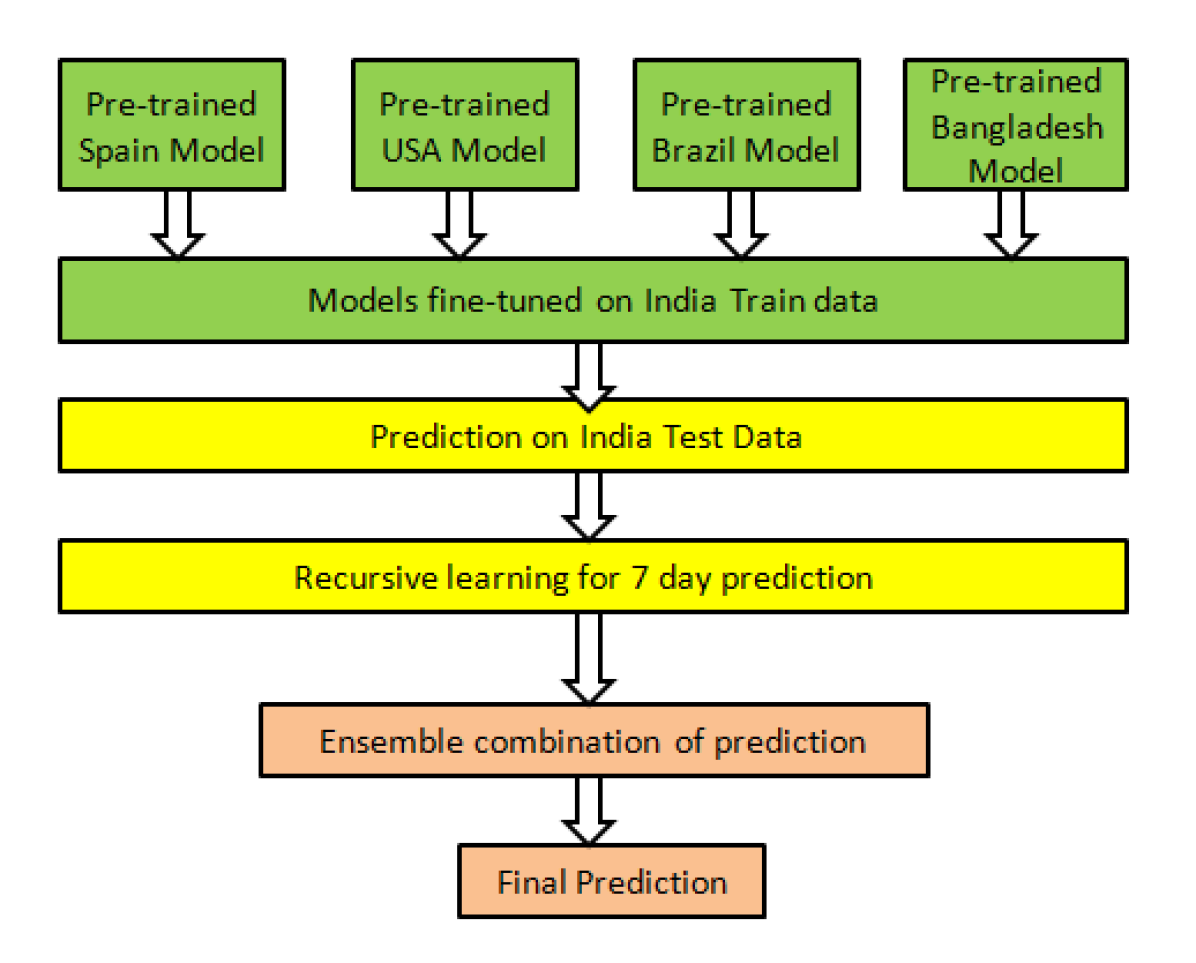 Pre-trained Spain Model

Pre-trained USA Model

Pre-trained Brazil Model

Pre-trained Bangladesh Model

Models fine-tuned on India Train data

Prediction on India Test Data

Recursive learning for 7 day prediction

Ensemble combination of prediction

Final Prediction